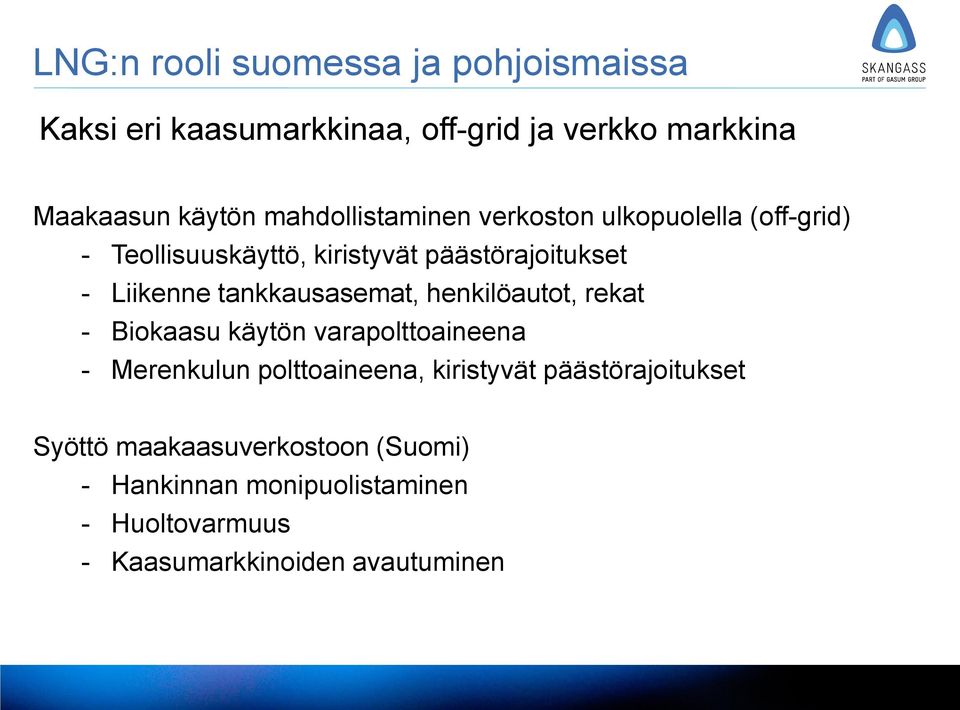 LNG:n rooli suomessa ja pohjoismaissa

SKANGASS
PART OF GASUM GROUP

Kaksi eri kaasumarkkinaa, off-grid ja verkko markkina

Maakaasun käytön mahdollistaminen verkoston ulkopuolella (off-grid)
- Teollisuuskäyttö, kiristyvät päästörajoitukset
- Liikenne tankkausasemat, henkilöautot, rekat
- Biokaasu käytön varapolttoaineena
- Merenkulun polttoaineena, kiristyvät päästörajoitukset

Syöttö maakaasuverkostoon (Suomi)
- Hankinnan monipuolistaminen
- Huoltovarmuus
- Kaasumarkkinoiden avautuminen